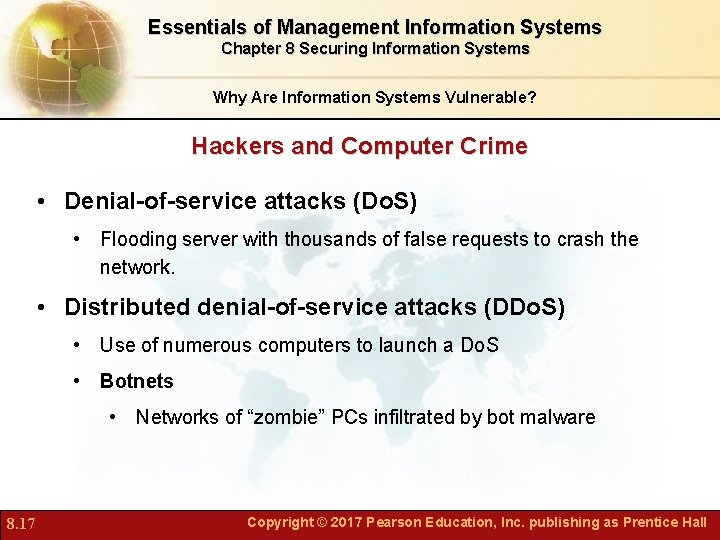 Essentials of Management Information Systems
Chapter 8 Securing Information Systems

Why Are Information Systems Vulnerable?

Hackers and Computer Crime

• Denial-of-service attacks (DoS)
  • Flooding server with thousands of false requests to crash the network.
• Distributed denial-of-service attacks (DDoS)
  • Use of numerous computers to launch a DoS
  • Botnets
    • Networks of “zombie” PCs infiltrated by bot malware

8.17

Copyright © 2017 Pearson Education, Inc. publishing as Prentice Hall